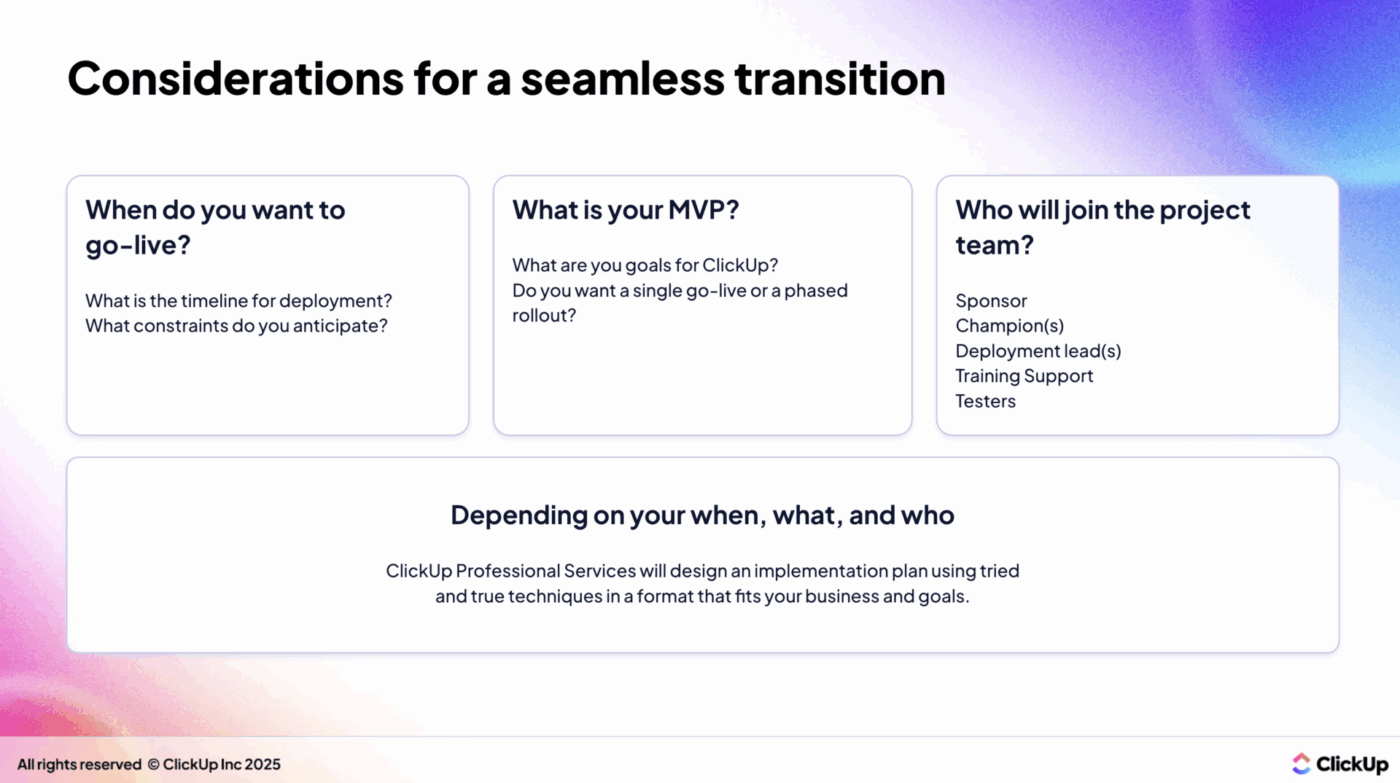 Considerations for a seamless transition

When do you want to go-live?

What is the timeline for deployment?
What constraints do you anticipate?

What is your MVP?

What are you goals for ClickUp?
Do you want a single go-live or a phased rollout?

Who will join the project team?

Sponsor
Champion(s)
Deployment lead(s)
Training Support
Testers

Depending on your when, what, and who

ClickUp Professional Services will design an implementation plan using tried and true techniques in a format that fits your business and goals.

All rights reserved © ClickUp Inc 2025

ClickUp